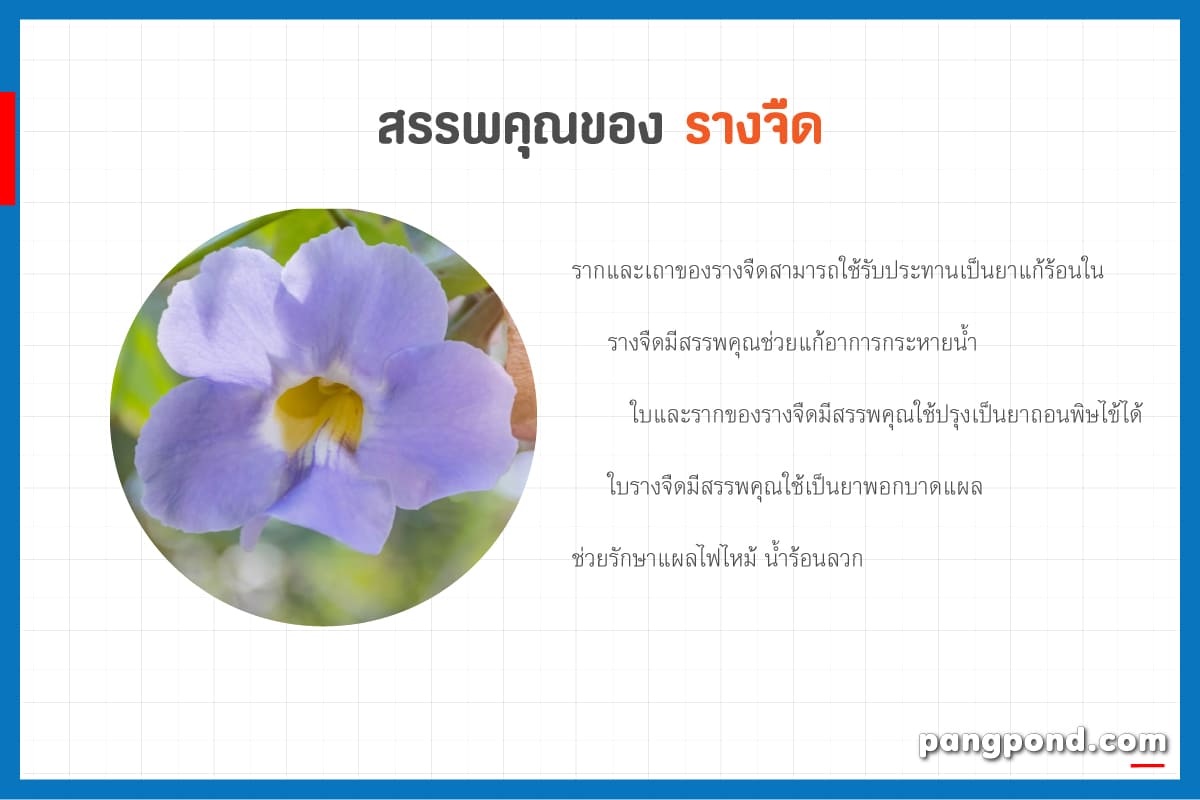 สรรพคุณของ รางจืด

รากและเถาของรางจืดสามารถใช้รับประทานเป็นยาแก้ร้อนใน

รางจืดมีสรรพคุณช่วยแก้อาการกระหายน้ำ

ใบและรากของรางจืดมีสรรพคุณใช้ปรุงเป็นยาถอนพิษไข้ได้

ใบรางจืดมีสรรพคุณใช้เป็นยาพอกบาดแผล

ช่วยรักษาแผลไฟไหม้ น้ำร้อนลวก

pangpond.com